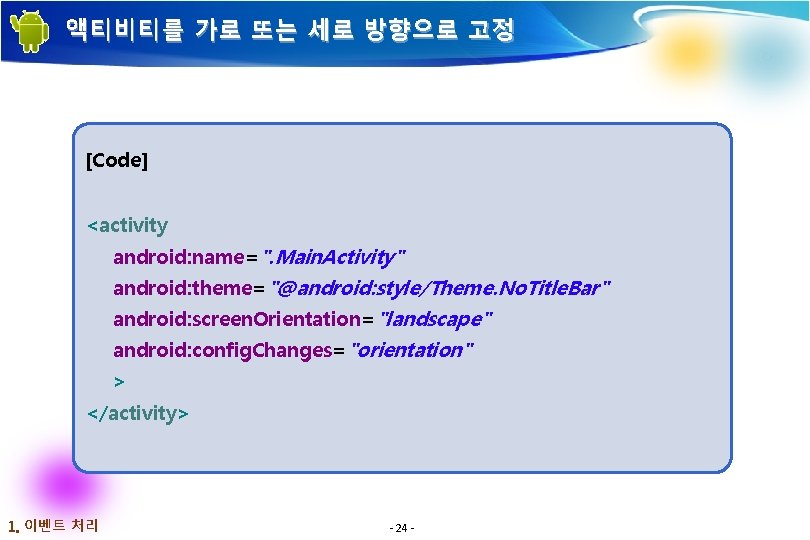 액티비티를 가로 또는 세로 방향으로 고정

[Code]

<activity
android:name= ".MainActivity"
android:theme= "@android:style/Theme.NoTitleBar"
android:screenOrientation= "landscape"
android:configChanges= "orientation"
>
</activity>

1. 이벤트 처리

- 24 -